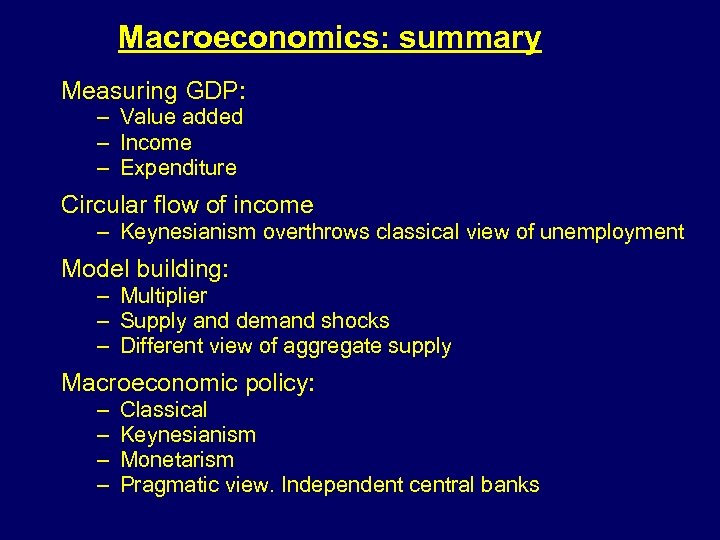 Macroeconomics: summary

Measuring GDP:
– Value added
– Income
– Expenditure

Circular flow of income
– Keynesianism overthrows classical view of unemployment

Model building:
– Multiplier
– Supply and demand shocks
– Different view of aggregate supply

Macroeconomic policy:
– Classical
– Keynesianism
– Monetarism
– Pragmatic view. Independent central banks